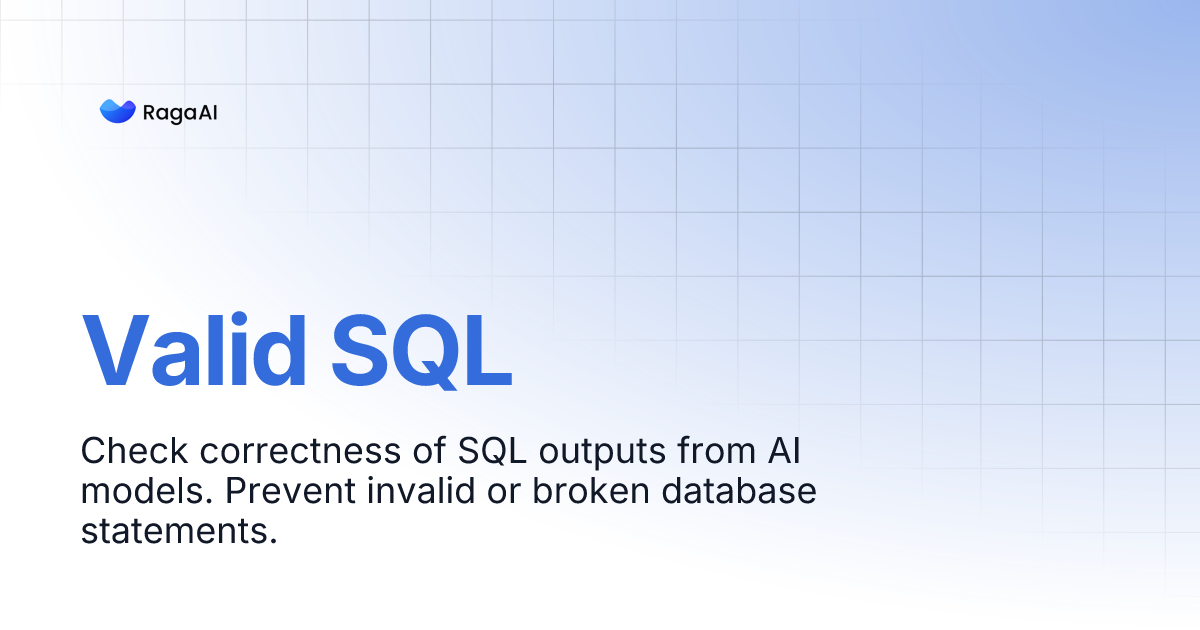 RagaAI

Valid SQL

Check correctness of SQL outputs from AI models. Prevent invalid or broken database statements.